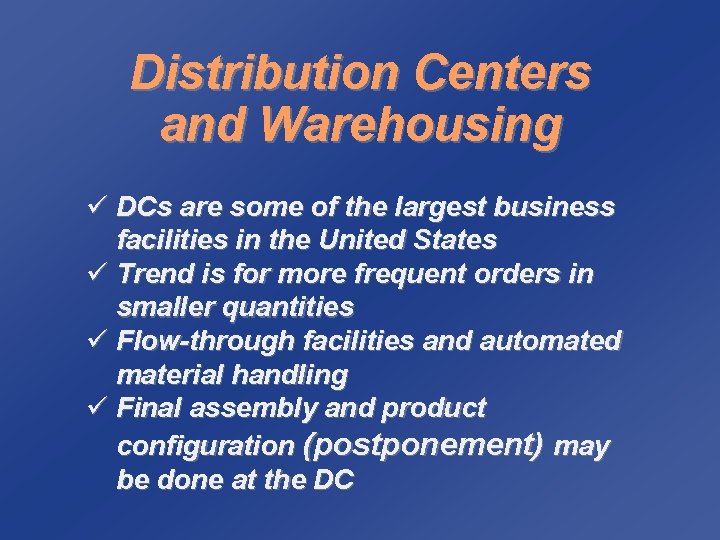 Distribution Centers and Warehousing

✓ DCs are some of the largest business facilities in the United States
✓ Trend is for more frequent orders in smaller quantities
✓ Flow-through facilities and automated material handling
✓ Final assembly and product configuration (postponement) may be done at the DC